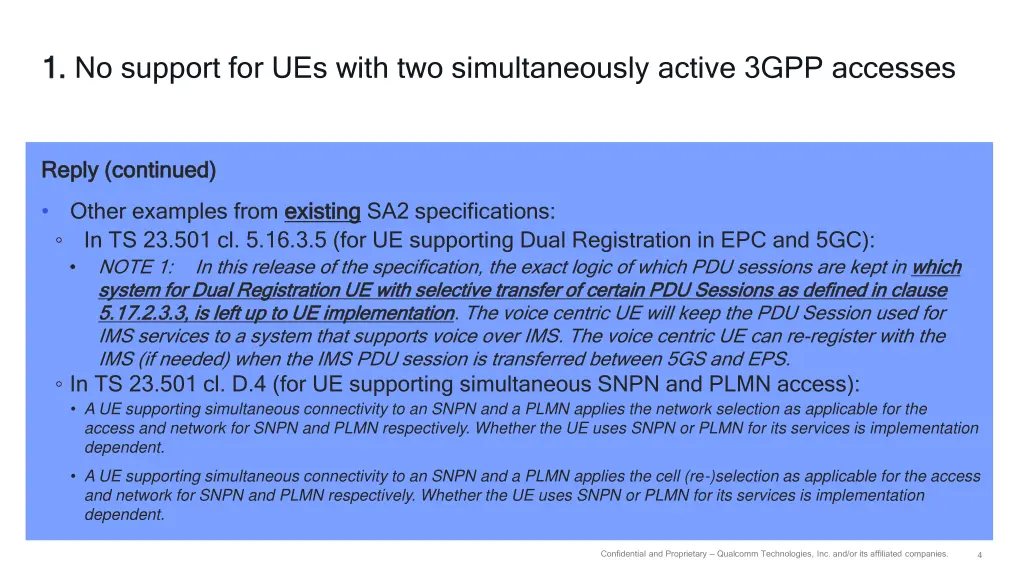 1. No support for UEs with two simultaneously active 3GPP accesses

Reply (continued)

• Other examples from existing SA2 specifications:
◦ In TS 23.501 cl. 5.16.3.5 (for UE supporting Dual Registration in EPC and 5GC):
• NOTE 1: In this release of the specification, the exact logic of which PDU sessions are kept in which system for Dual Registration UE with selective transfer of certain PDU Sessions as defined in clause 5.17.2.3.3, is left up to UE implementation. The voice centric UE will keep the PDU Session used for IMS services to a system that supports voice over IMS. The voice centric UE can re-register with the IMS (if needed) when the IMS PDU session is transferred between 5GS and EPS.
◦ In TS 23.501 cl. D.4 (for UE supporting simultaneous SNPN and PLMN access):
• A UE supporting simultaneous connectivity to an SNPN and a PLMN applies the network selection as applicable for the access and network for SNPN and PLMN respectively. Whether the UE uses SNPN or PLMN for its services is implementation dependent.
• A UE supporting simultaneous connectivity to an SNPN and a PLMN applies the cell (re-)selection as applicable for the access and network for SNPN and PLMN respectively. Whether the UE uses SNPN or PLMN for its services is implementation dependent.

Confidential and Proprietary – Qualcomm Technologies, Inc. and/or its affiliated companies.
4